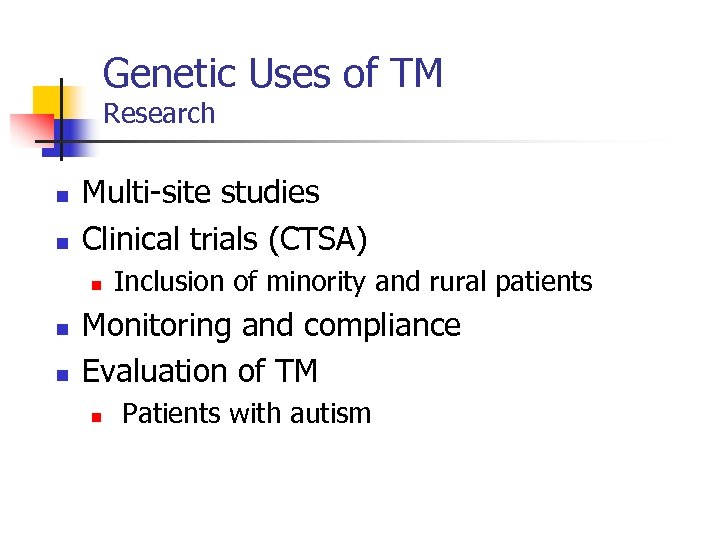 Genetic Uses of TM
Research

- Multi-site studies
- Clinical trials (CTSA)
  - Inclusion of minority and rural patients
- Monitoring and compliance
- Evaluation of TM
  - Patients with autism